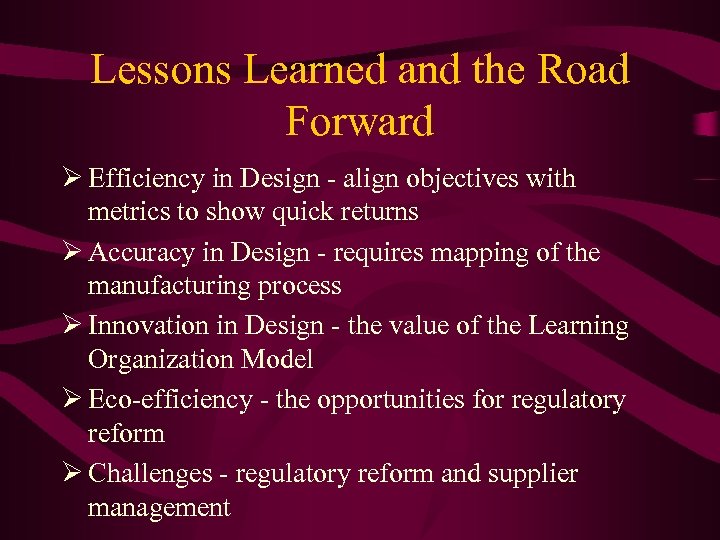 Lessons Learned and the Road Forward

➢ Efficiency in Design - align objectives with metrics to show quick returns

➢ Accuracy in Design - requires mapping of the manufacturing process

➢ Innovation in Design - the value of the Learning Organization Model

➢ Eco-efficiency - the opportunities for regulatory reform

➢ Challenges - regulatory reform and supplier management